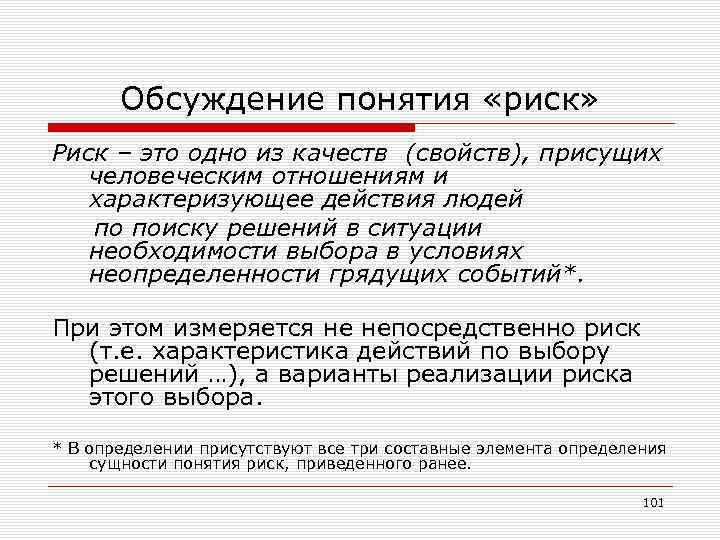 Обсуждение понятия «риск»

Риск – это одно из качеств (свойств), присущих человеческим отношениям и характеризующее действия людей по поиску решений в ситуации необходимости выбора в условиях неопределенности грядущих событий*.

При этом измеряется не непосредственно риск (т.е. характеристика действий по выбору решений …), а варианты реализации риска этого выбора.

* В определении присутствуют все три составные элемента определения сущности понятия риск, приведенного ранее.

101